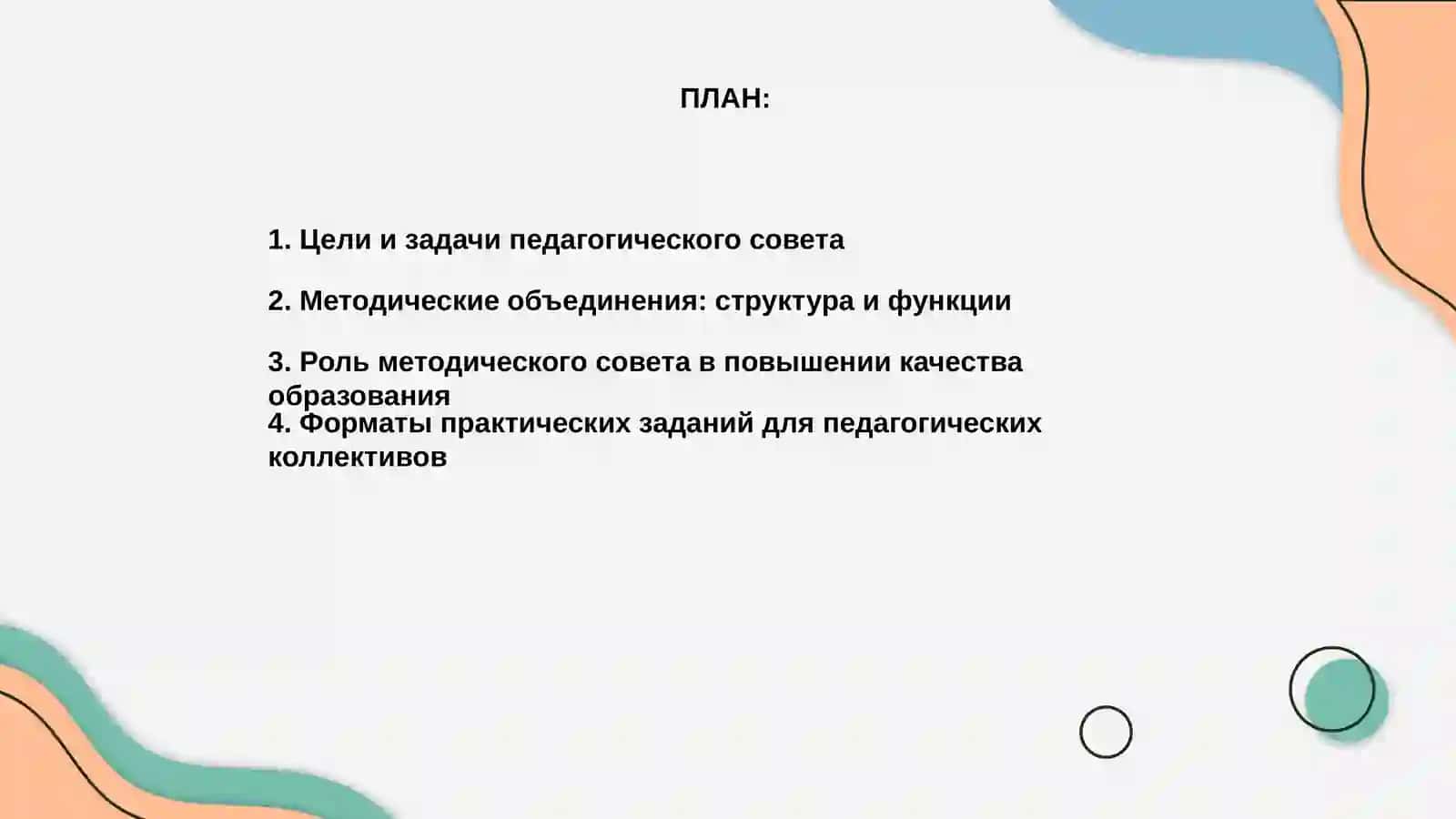 ПЛАН:

1. Цели и задачи педагогического совета

2. Методические объединения: структура и функции

3. Роль методического совета в повышении качества образования

4. Форматы практических заданий для педагогических коллективов